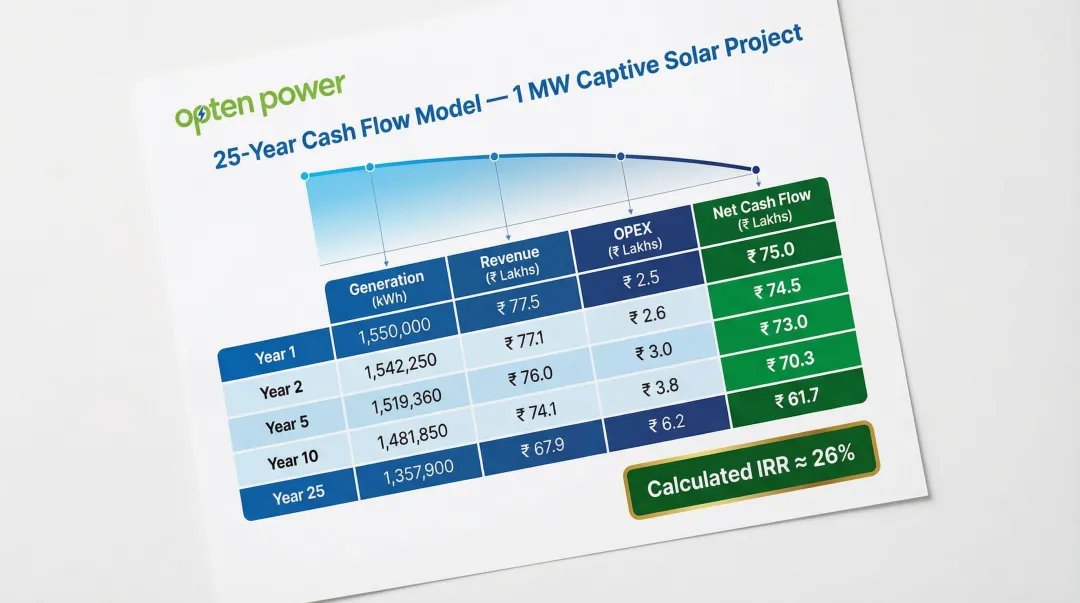 opten power

25-Year Cash Flow Model — 1 MW Captive Solar Project

| | Generation (kWh) | Revenue (₹ Lakhs) | OPEX (₹ Lakhs) | Net Cash Flow (₹ Lakhs) |
|---|---|---|---|---|
| Year 1 | 1,550,000 | ₹ 77.5 | ₹ 2.5 | ₹ 75.0 |
| Year 2 | 1,542,250 | ₹ 77.1 | ₹ 2.6 | ₹ 74.5 |
| Year 5 | 1,519,360 | ₹ 76.0 | ₹ 3.0 | ₹ 73.0 |
| Year 10 | 1,481,850 | ₹ 74.1 | ₹ 3.8 | ₹ 70.3 |
| Year 25 | 1,357,900 | ₹ 67.9 | ₹ 6.2 | ₹ 61.7 |

Calculated IRR ≈ 26%